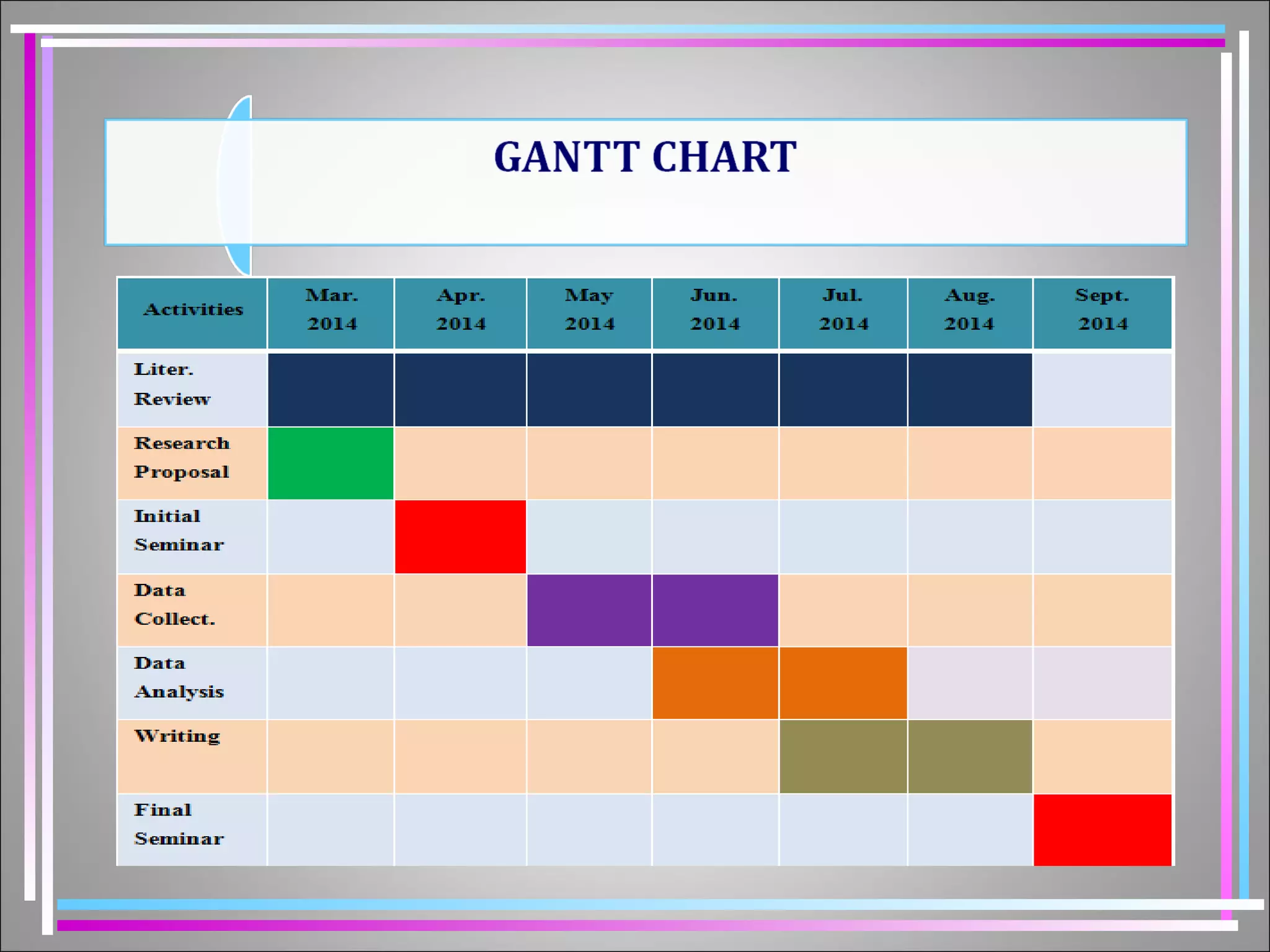 GANTT CHART

| Activities | Mar. 2014 | Apr. 2014 | May 2014 | Jun. 2014 | Jul. 2014 | Aug. 2014 | Sept. 2014 |
|---|---|---|---|---|---|---|---|
| Liter. Review | | | | | | | |
| Research Proposal | | | | | | | |
| Initial Seminar | | | | | | | |
| Data Collect. | | | | | | | |
| Data Analysis | | | | | | | |
| Writing | | | | | | | |
| Final Seminar | | | | | | | |